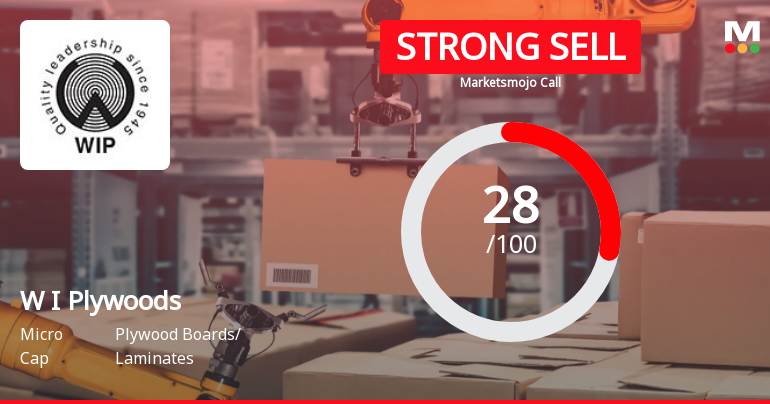 Quality leadership since 1945
WIP

STRONG SELL
Marketsmojo Call

M

28
/100

W I Plywoods

Micro Cap

Plywood Boards/ Laminates